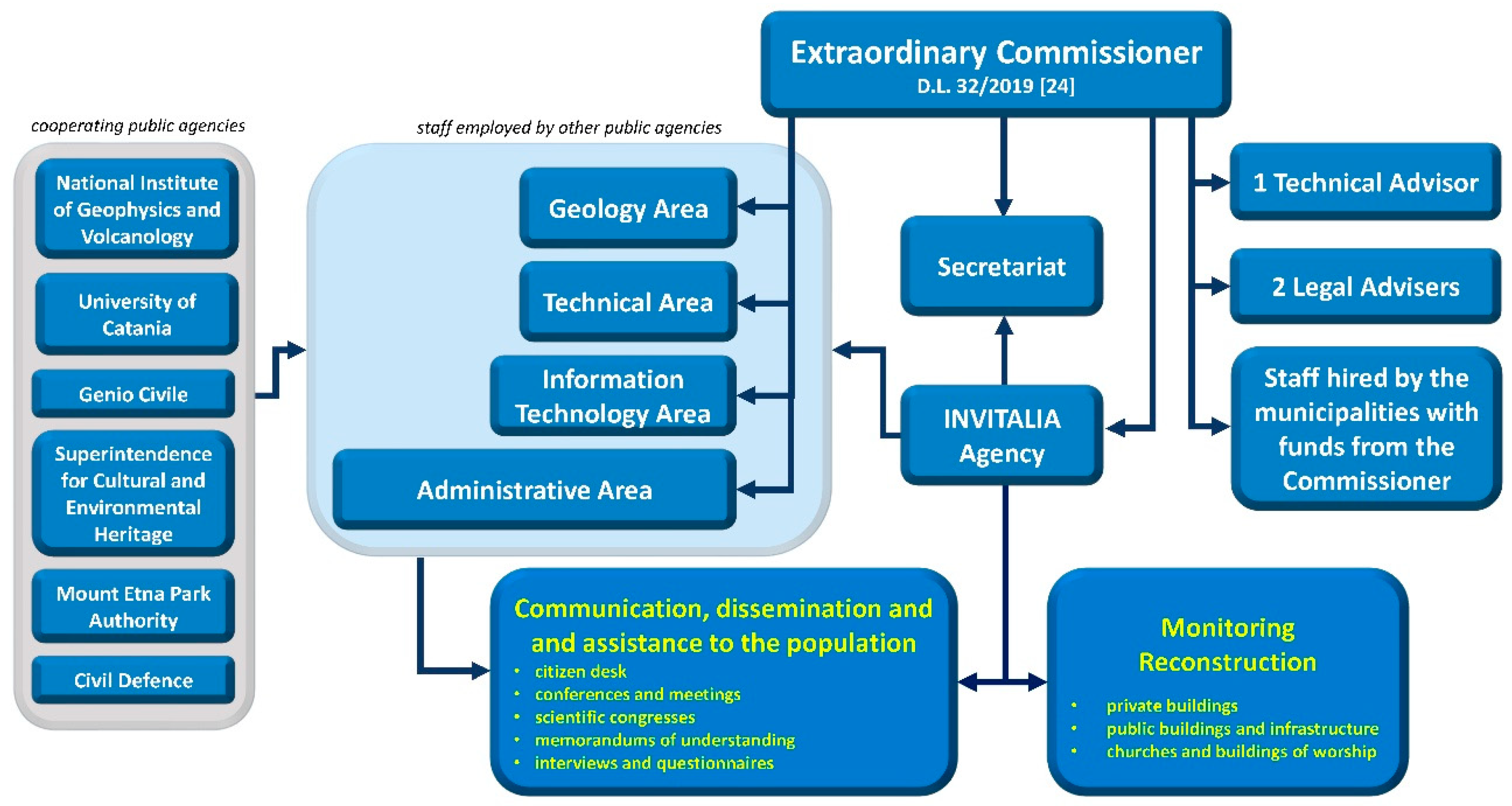 Extraordinary Commissioner
D.L. 32/2019 [24]

cooperating public agencies

National Institute of Geophysics and Volcanology

University of Catania

Genio Civile

Superintendence for Cultural and Environmental Heritage

Mount Etna Park Authority

Civil Defence

staff employed by other public agencies

Geology Area

Technical Area

Information Technology Area

Administrative Area

Secretariat

INVITALIA Agency

1 Technical Advisor

2 Legal Advisers

Staff hired by the municipalities with funds from the Commissioner

Communication, dissemination and and assistance to the population
• citizen desk
• conferences and meetings
• scientific congresses
• memorandums of understanding
• interviews and questionnaires

Monitoring Reconstruction
• private buildings
• public buildings and infrastructure
• churches and buildings of worship